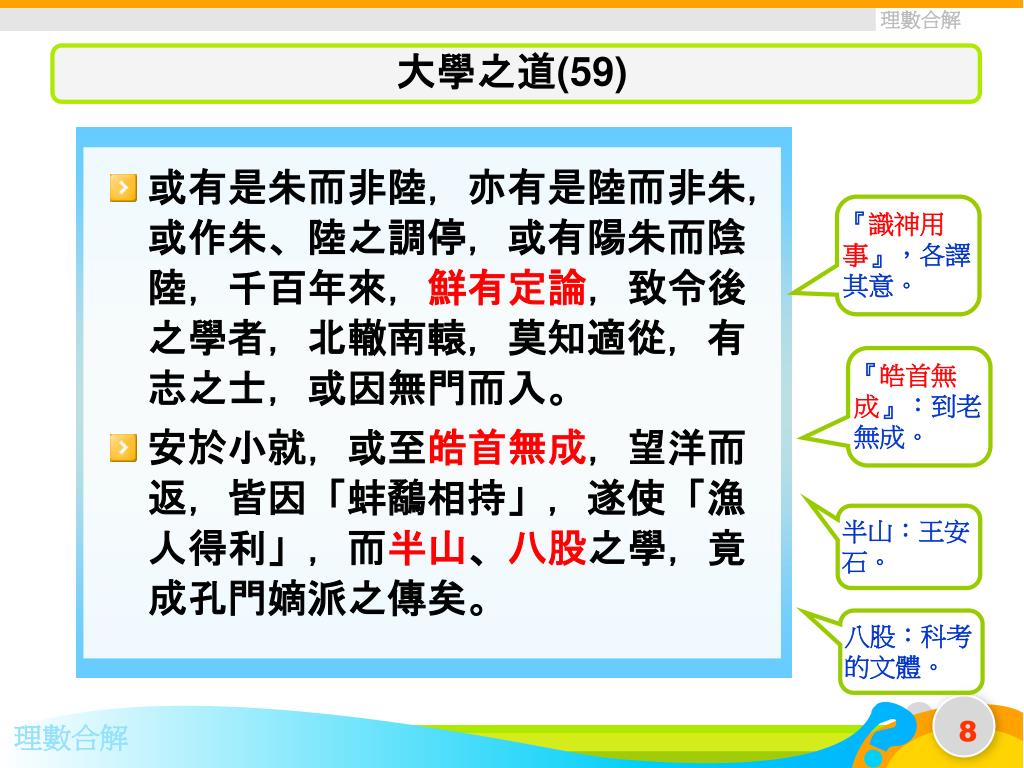 理數合解

大學之道(59)

或有是朱而非陸，亦有是陸而非朱，或作朱、陸之調停，或有陽朱而陰陸，千百年來，鮮有定論，致令後之學者，北轍南轅，莫知適從，有志之士，或因無門而入。

安於小就，或至皓首無成，望洋而返，皆因「蚌鷸相持」，遂使「漁人得利」，而半山、八股之學，竟成孔門嫡派之傳矣。

『識神用事』，各譯其意。

『皓首無成』：到老無成。

半山：王安石。

八股：科考的文體。

理數合解

8